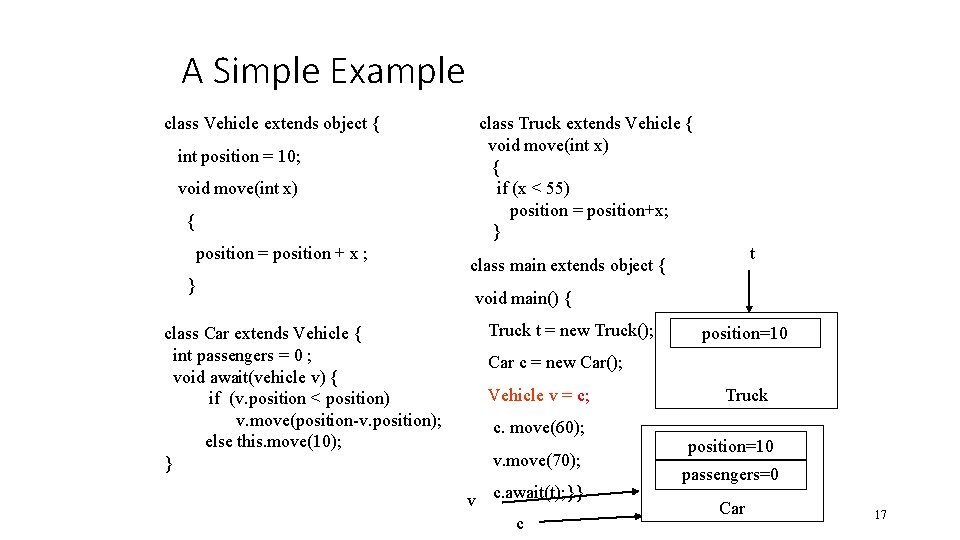 A Simple Example

class Vehicle extends object {

int position = 10;

void move(int x)

{

position = position + x ;

}

class Car extends Vehicle {
int passengers = 0 ;
void await(vehicle v) {
if (v.position < position)
v.move(position-v.position);
else this.move(10);
}

class Truck extends Vehicle {
void move(int x)
{
if (x < 55)
position = position+x;
}

class main extends object {

void main() {

Truck t = new Truck();

Car c = new Car();

Vehicle v = c;

c. move(60);

v.move(70);

c.await(t); }}

t

position=10

Truck

position=10

passengers=0

Car

v

c

17